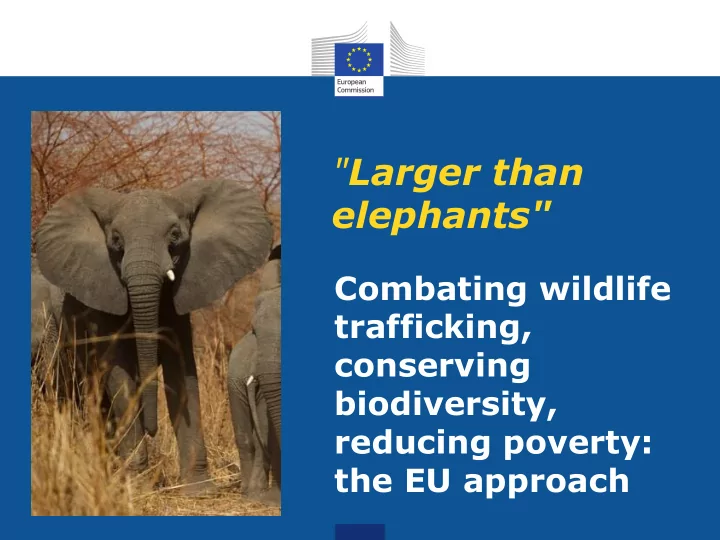 European Commission

"Larger than elephants"

Combating wildlife trafficking, conserving biodiversity, reducing poverty: the EU approach